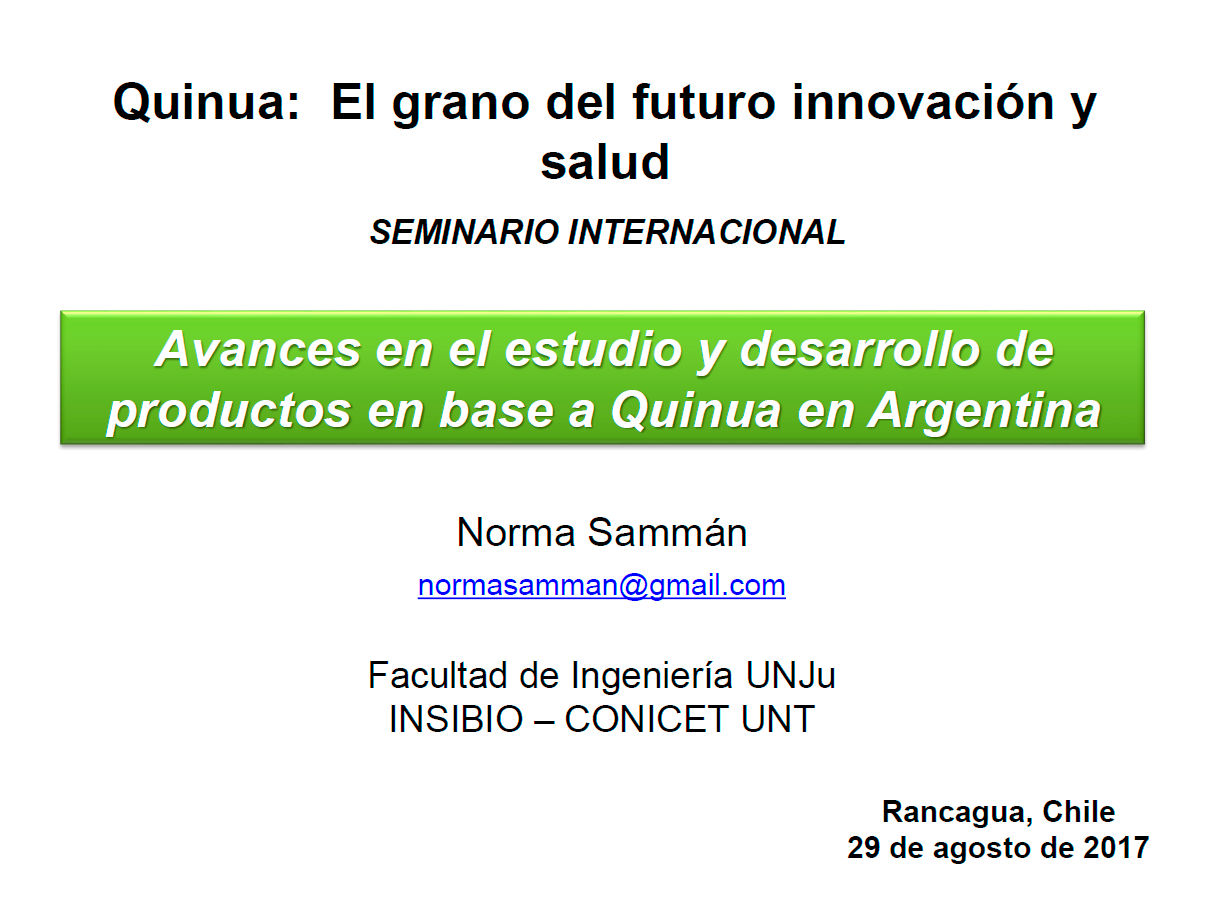 Quinua:  El grano del futuro innovación y salud

SEMINARIO INTERNACIONAL

Avances en el estudio y desarrollo de productos en base a Quinua en Argentina

Norma Sammán

normasamman@gmail.com

Facultad de Ingeniería UNJu
INSIBIO – CONICET UNT

Rancagua, Chile
29 de agosto de 2017